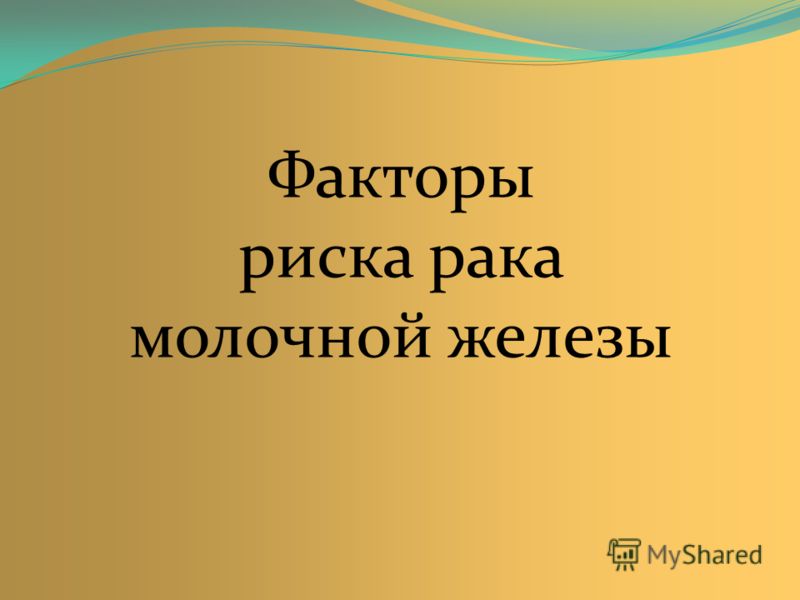 Факторы риска рака молочной железы

MyShared